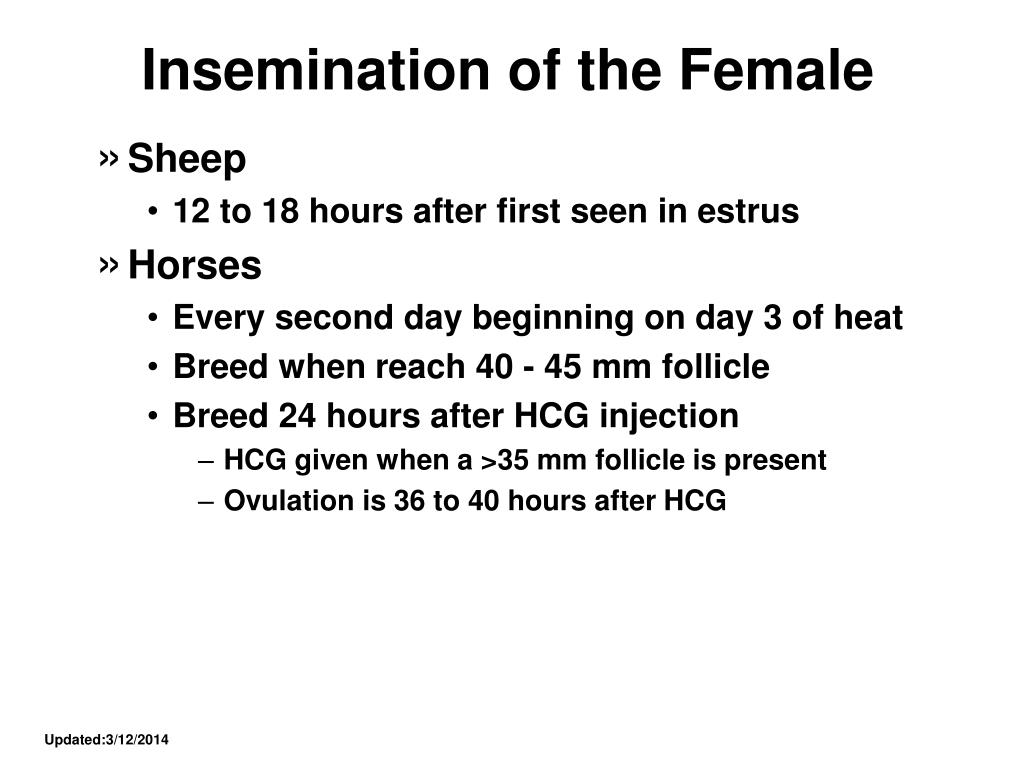 Insemination of the Female

» Sheep
• 12 to 18 hours after first seen in estrus

» Horses
• Every second day beginning on day 3 of heat
• Breed when reach 40 - 45 mm follicle
• Breed 24 hours after HCG injection
– HCG given when a >35 mm follicle is present
– Ovulation is 36 to 40 hours after HCG

Updated:3/12/2014